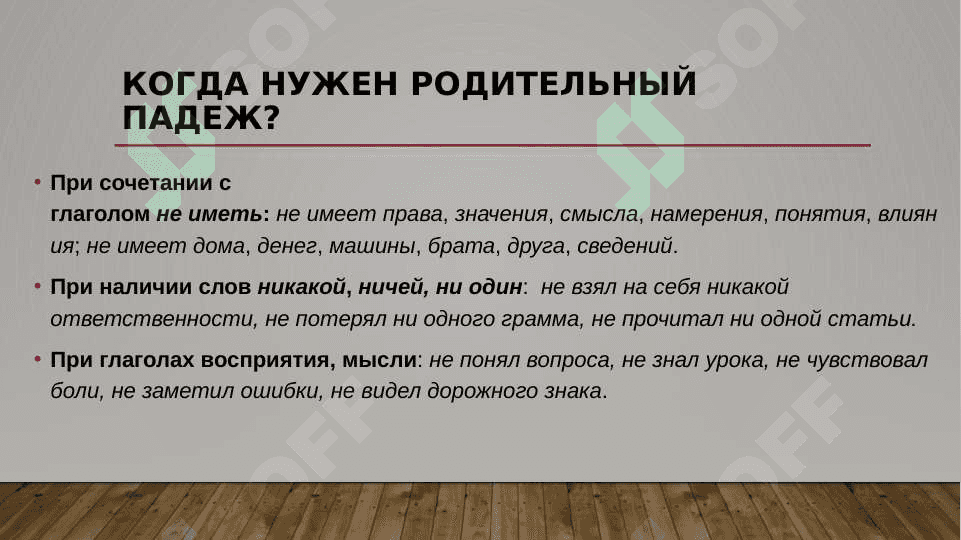 КОГДА НУЖЕН РОДИТЕЛЬНЫЙ ПАДЕЖ?

• При сочетании с глаголом не иметь: не имеет права, значения, смысла, намерения, понятия, влияния; не имеет дома, денег, машины, брата, друга, сведений.

• При наличии слов никакой, ничей, ни один: не взял на себя никакой ответственности, не потерял ни одного грамма, не прочитал ни одной статьи.

• При глаголах восприятия, мысли: не понял вопроса, не знал урока, не чувствовал боли, не заметил ошибки, не видел дорожного знака.